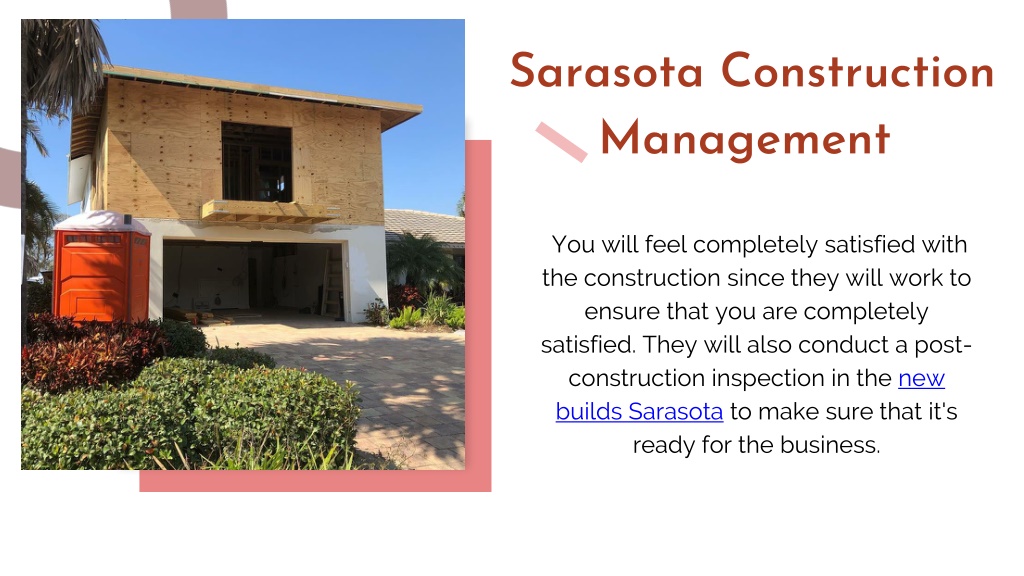 Sarasota Construction Management

You will feel completely satisfied with the construction since they will work to ensure that you are completely satisfied. They will also conduct a post-construction inspection in the new builds Sarasota to make sure that it's ready for the business.